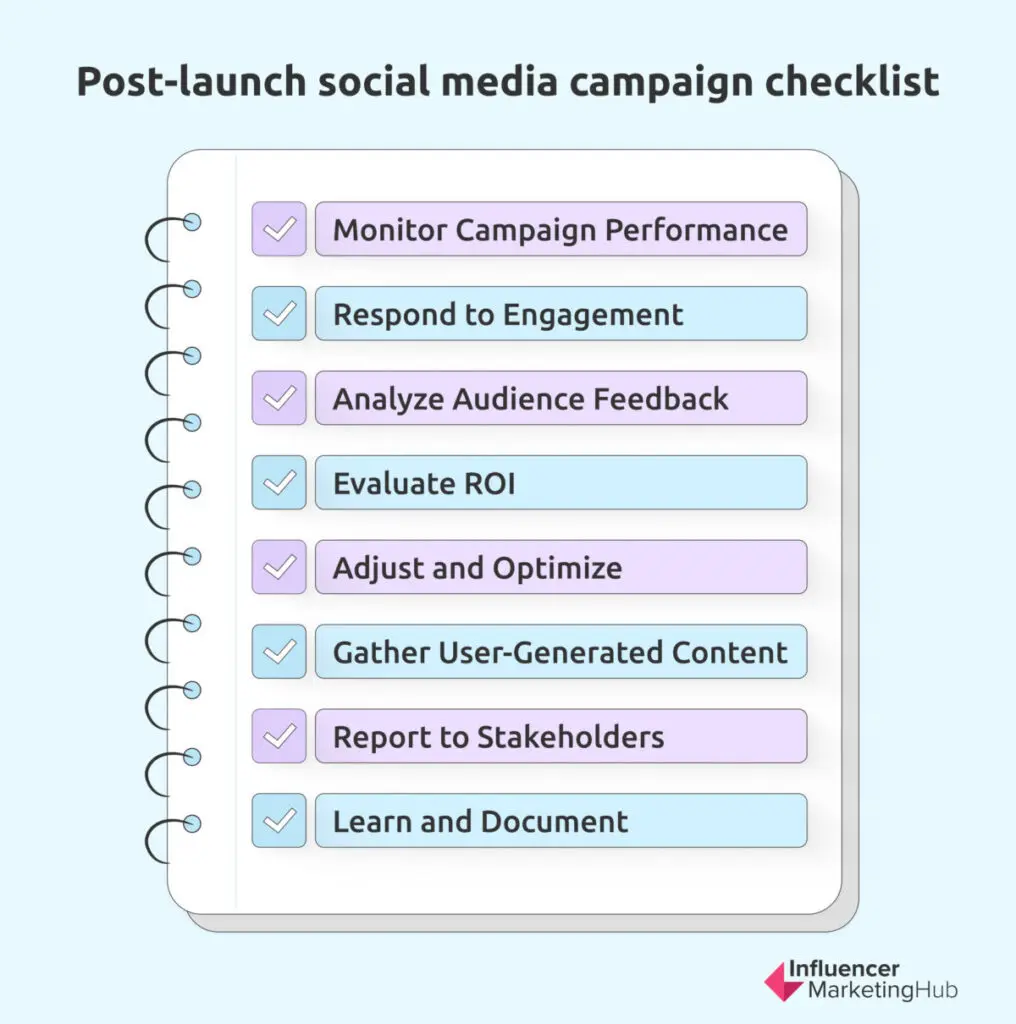 Post-launch social media campaign checklist

Monitor Campaign Performance

Respond to Engagement

Analyze Audience Feedback

Evaluate ROI

Adjust and Optimize

Gather User-Generated Content

Report to Stakeholders

Learn and Document

Influencer MarketingHub